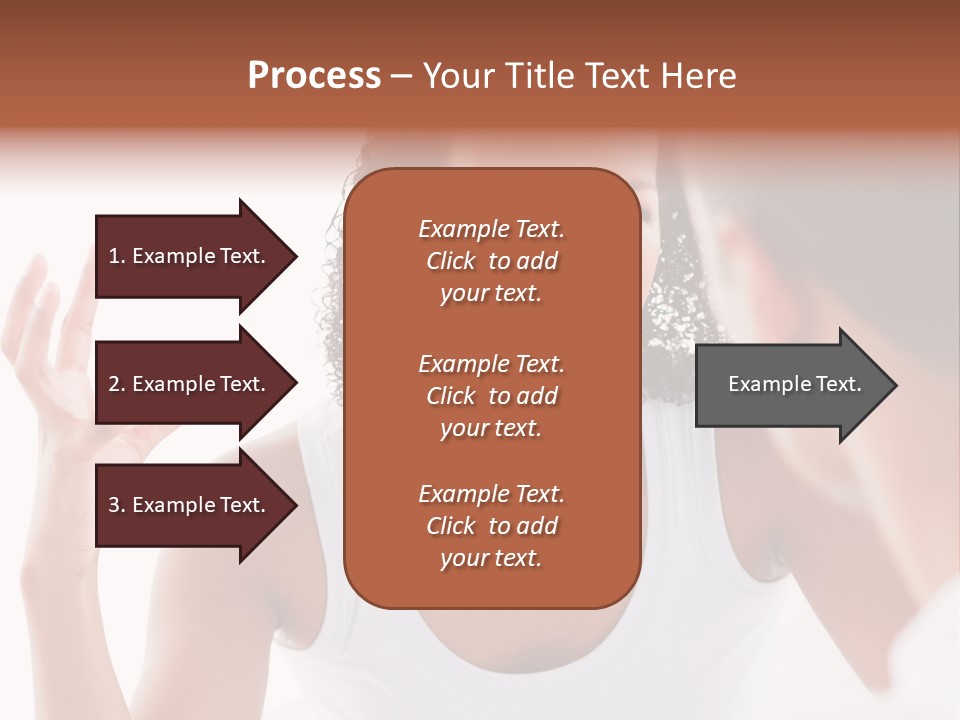 Process – Your Title Text Here

1. Example Text.

2. Example Text.

3. Example Text.

Example Text. Click to add your text.

Example Text. Click to add your text.

Example Text. Click to add your text.

Example Text.